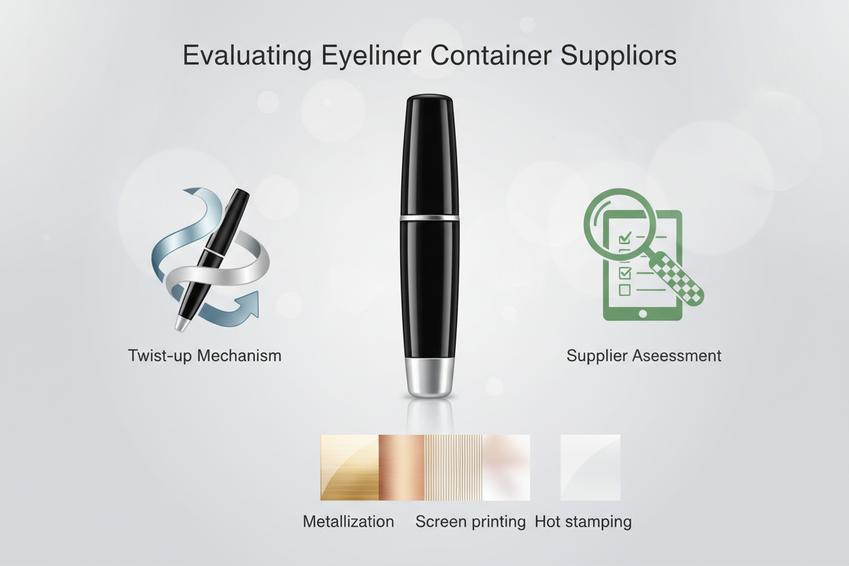 Evaluating Eyeliner Container Suppliors

Twist-up Mechanism

Supplier Aseessment

Metallization Screen printing Hot stamping